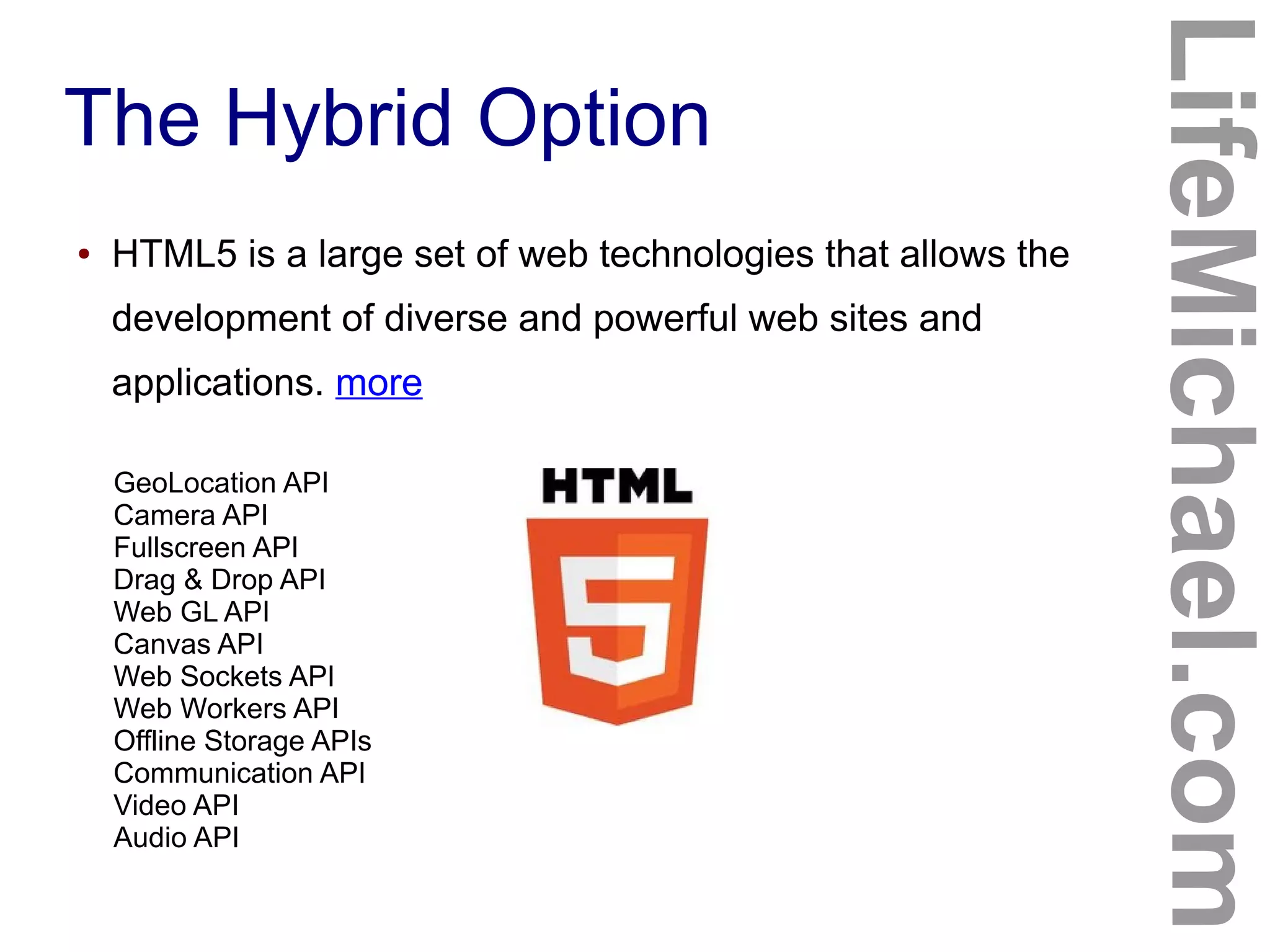 The Hybrid Option

• HTML5 is a large set of web technologies that allows the development of diverse and powerful web sites and applications. more

GeoLocation API
Camera API
Fullscreen API
Drag & Drop API
Web GL API
Canvas API
Web Sockets API
Web Workers API
Offline Storage APIs
Communication API
Video API
Audio API

HTML
5

LifeMichael.com